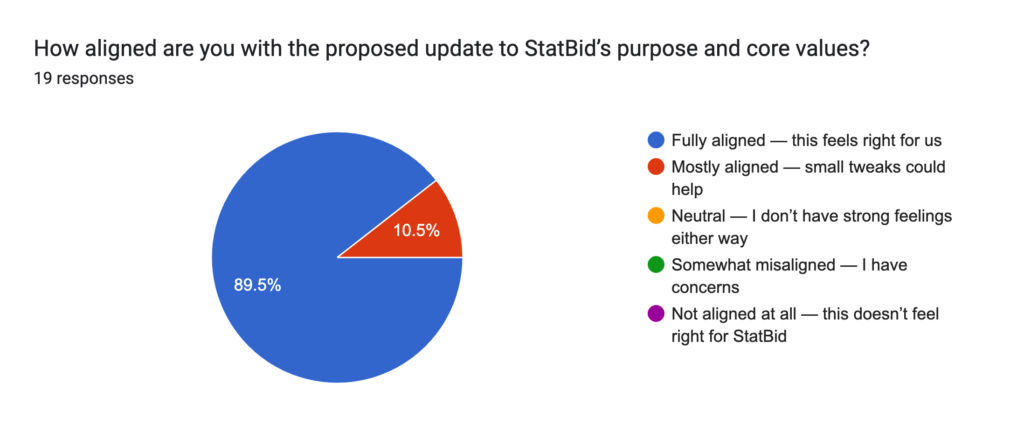 How aligned are you with the proposed update to StatBid's purpose and core values?
19 responses

10.5%
89.5%

Fully aligned — this feels right for us
Mostly aligned — small tweaks could help
Neutral — I don't have strong feelings either way
Somewhat misaligned — I have concerns
Not aligned at all — this doesn't feel right for StatBid